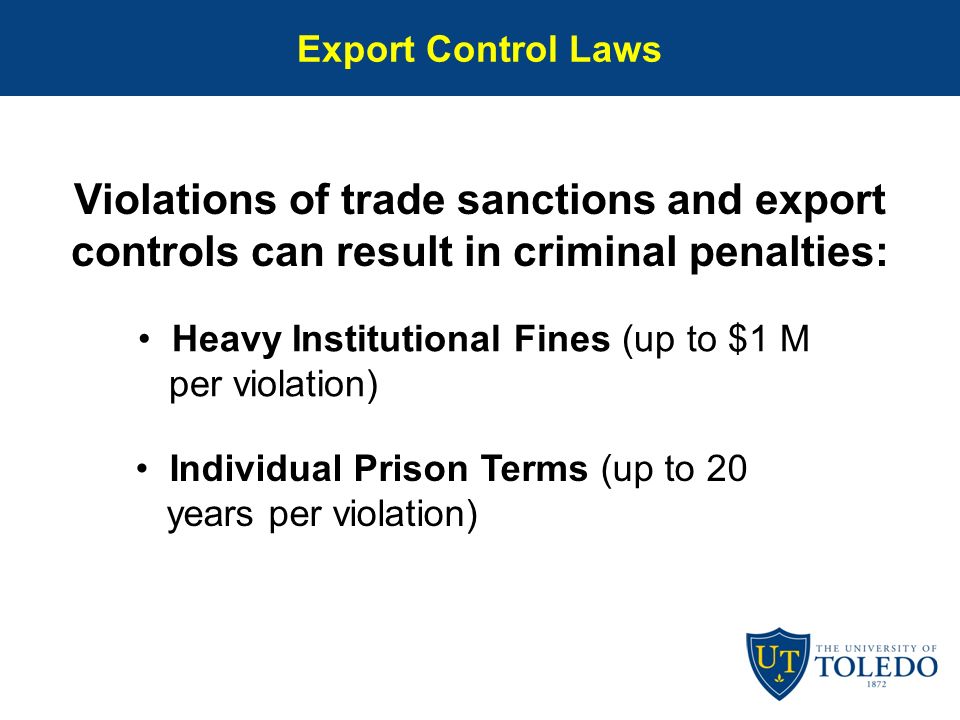 Export Control Laws

Violations of trade sanctions and export controls can result in criminal penalties:

• Heavy Institutional Fines (up to \$1 M per violation)

• Individual Prison Terms (up to 20 years per violation)

UT THE UNIVERSITY OF TOLEDO 1872